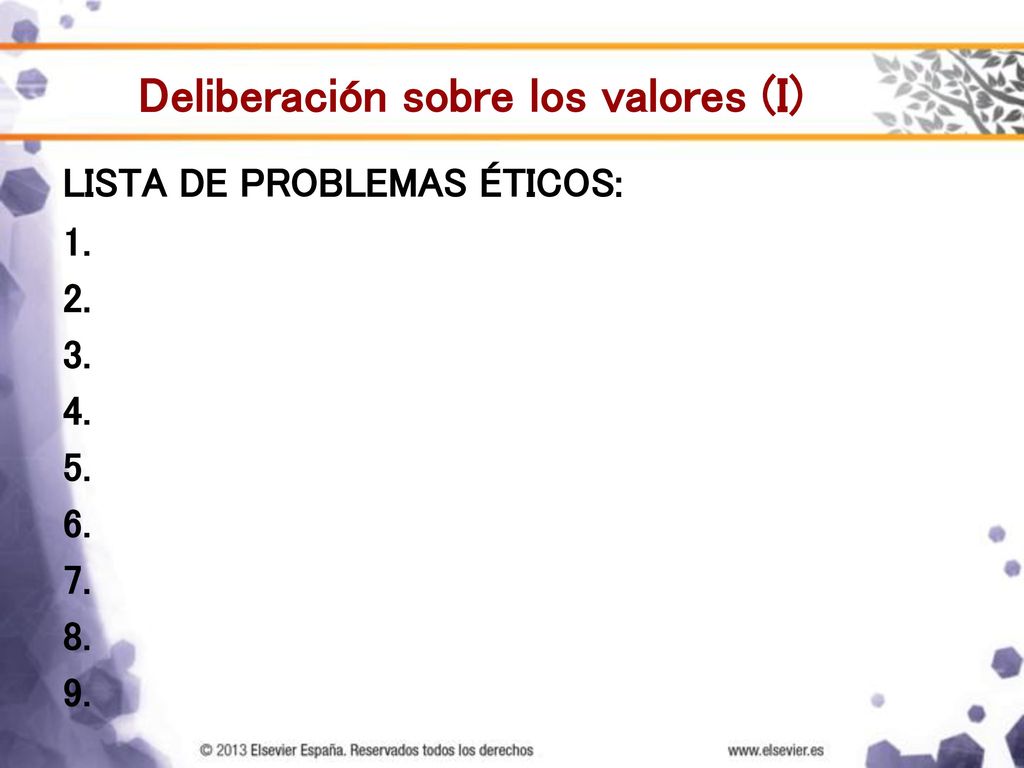 Deliberación sobre los valores (I)

LISTA DE PROBLEMAS ÉTICOS:
1.
2.
3.
4.
5.
6.
7.
8.
9.

© 2013 Elsevier España. Reservados todos los derechos

www.elsevier.es